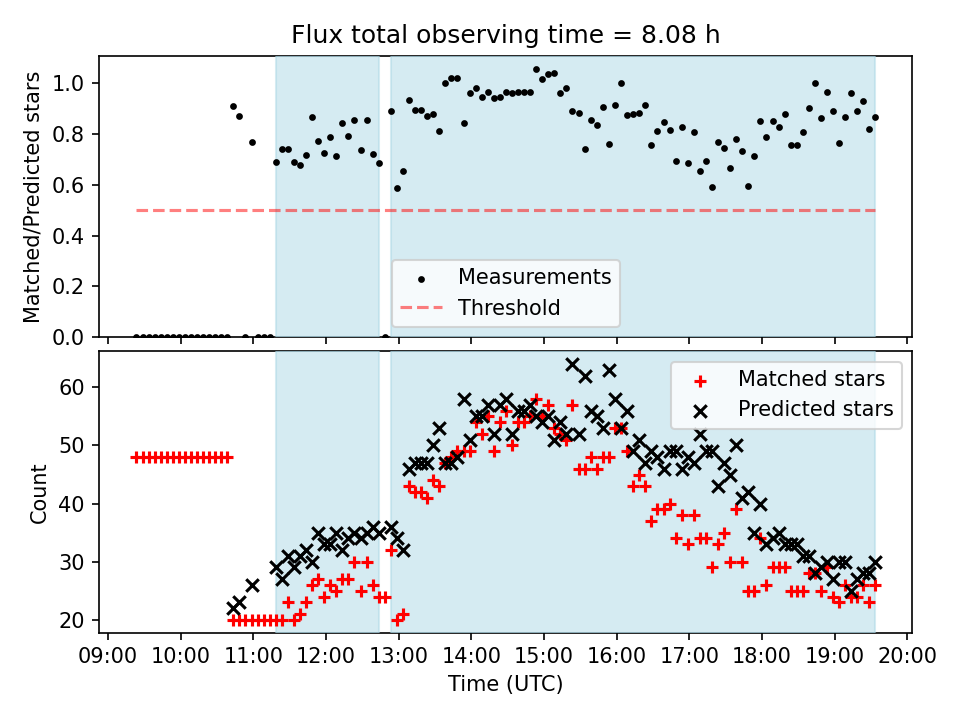 Flux total observing time = 8.08 h

Matched/Predicted stars

1.0
0.8
0.6
0.4
0.2
0.0

Measurements
Threshold

Count

60
50
40
30
20

Matched stars
Predicted stars

09:00 10:00 11:00 12:00 13:00 14:00 15:00 16:00 17:00 18:00 19:00 20:00

Time (UTC)